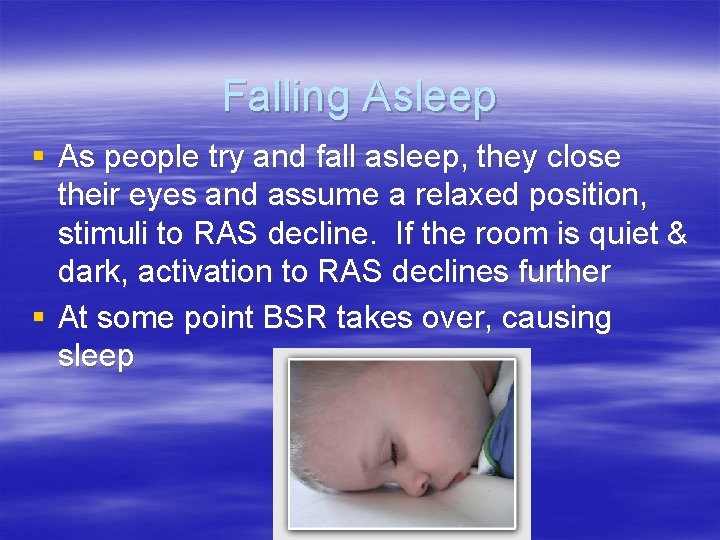 Falling Asleep

▪ As people try and fall asleep, they close their eyes and assume a relaxed position, stimuli to RAS decline. If the room is quiet & dark, activation to RAS declines further

▪ At some point BSR takes over, causing sleep